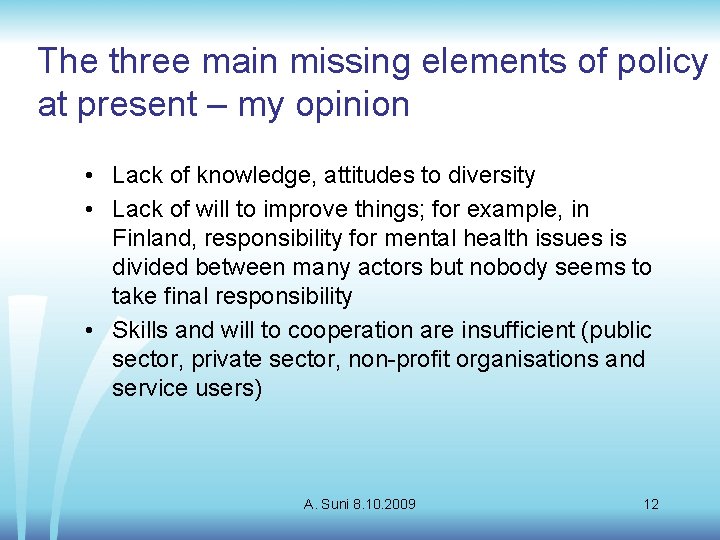 The three main missing elements of policy at present – my opinion

• Lack of knowledge, attitudes to diversity
• Lack of will to improve things; for example, in Finland, responsibility for mental health issues is divided between many actors but nobody seems to take final responsibility
• Skills and will to cooperation are insufficient (public sector, private sector, non-profit organisations and service users)

A. Suni 8.10.2009

12